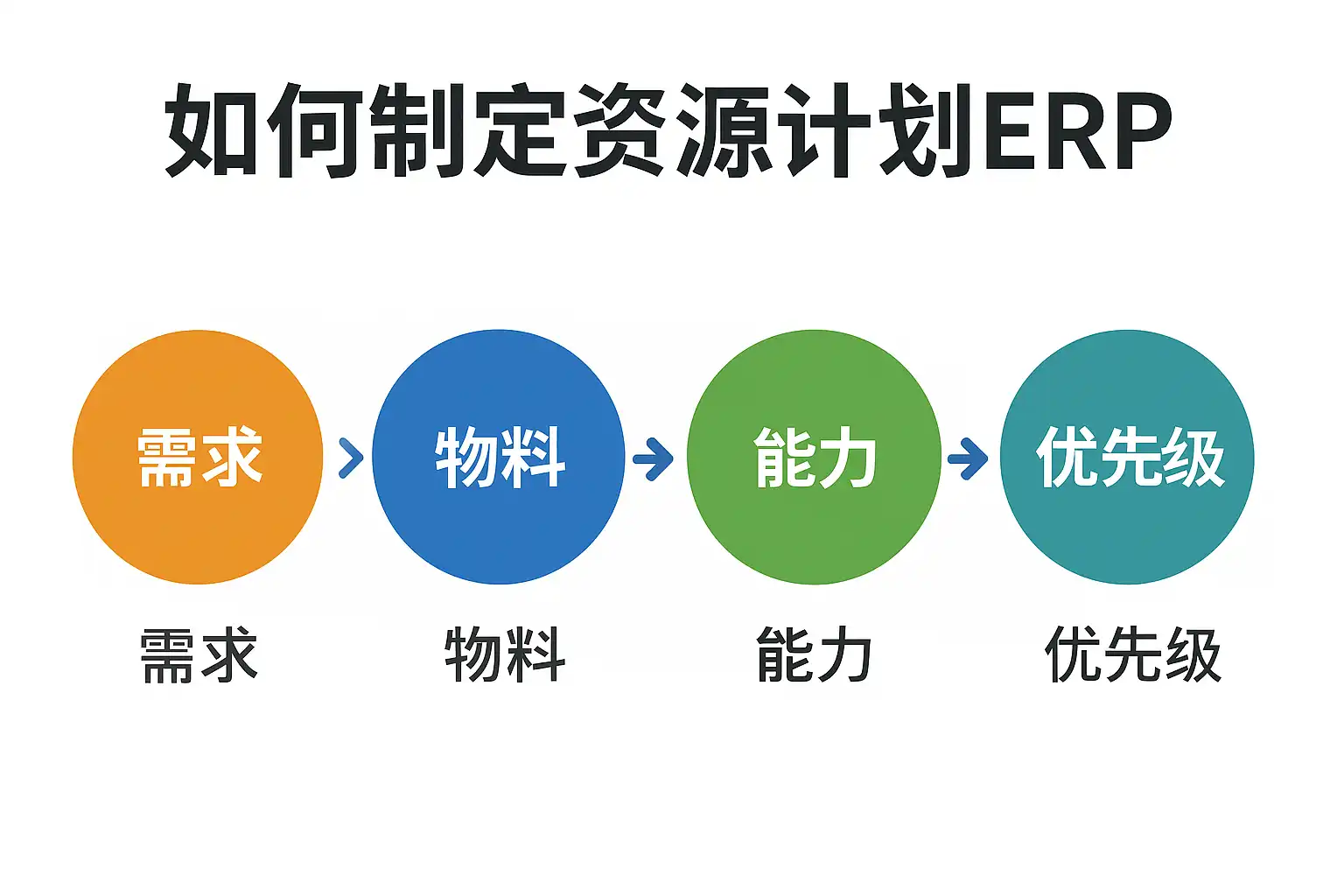 如何制定资源计划ERP

需求

物料

能力

优先级

需求

物料

能力

优先级